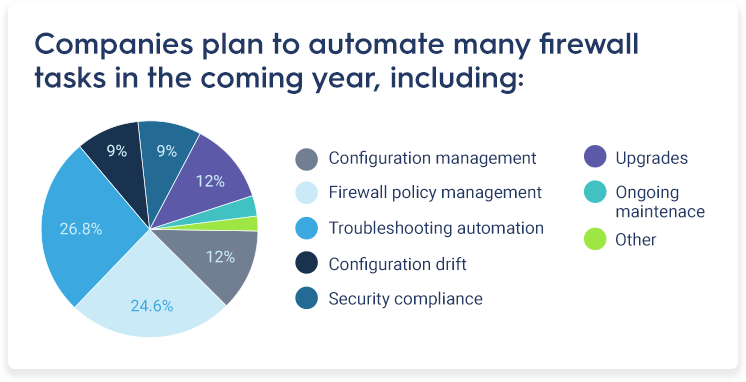 Companies plan to automate many firewall tasks in the coming year, including:

9%
9%
12%
26.8%
12%
24.6%

Configuration management
Firewall policy management
Troubleshooting automation
Configuration drift
Security compliance

Upgrades
Ongoing maintenace
Other